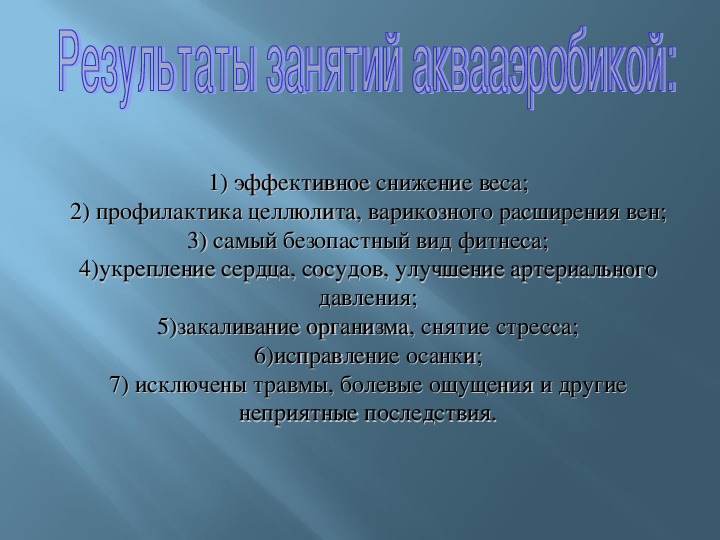 Результаты занятий аквааэробикой:

1) эффективное снижение веса;
2) профилактика целлюлита, варикозного расширения вен;
3) самый безопастный вид фитнеса;
4)укрепление сердца, сосудов, улучшение артериального давления;
5)закаливание организма, снятие стресса;
6)исправление осанки;
7) исключены травмы, болевые ощущения и другие неприятные последствия.